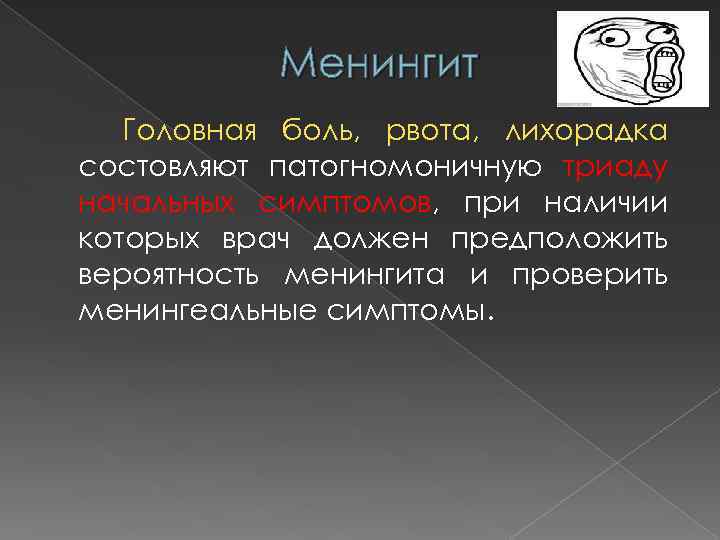 Менингит

Головная боль, рвота, лихорадка состовляют патогномоничную триаду начальных симптомов, при наличии которых врач должен предположить вероятность менингита и проверить менингеальные симптомы.